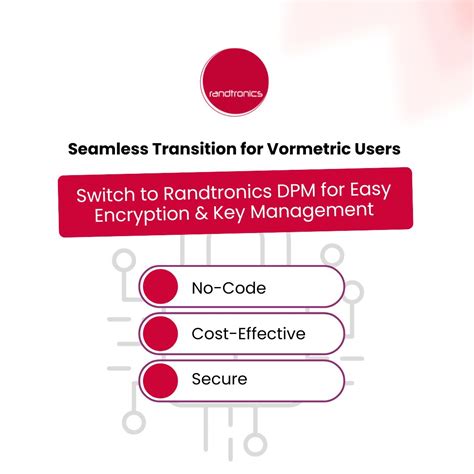 randtronics

Seamless Transition for Vormetric Users

Switch to Randtronics DPM for Easy Encryption & Key Management

No-Code

Cost-Effective

Secure